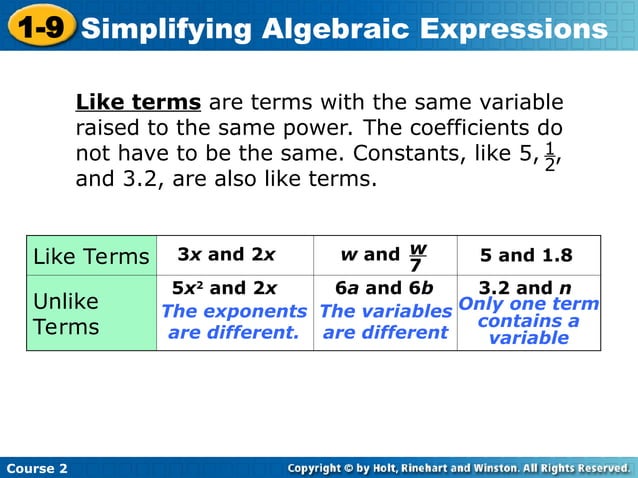 1-9 Simplifying Algebraic Expressions

Like terms are terms with the same variable raised to the same power. The coefficients do not have to be the same. Constants, like 5, $\frac{1}{2}$, and 3.2, are also like terms.

| Like Terms | $3x$ and $2x$ | $w$ and $\frac{w}{7}$ | 5 and 1.8 |
|---|---|---|---|
| Unlike Terms | $5x^2$ and $2x$ The exponents are different. | $6a$ and $6b$ The variables are different | 3.2 and $n$ Only one term contains a variable |

Course 2

Copyright © by Holt, Rinehart and Winston. All Rights Reserved.